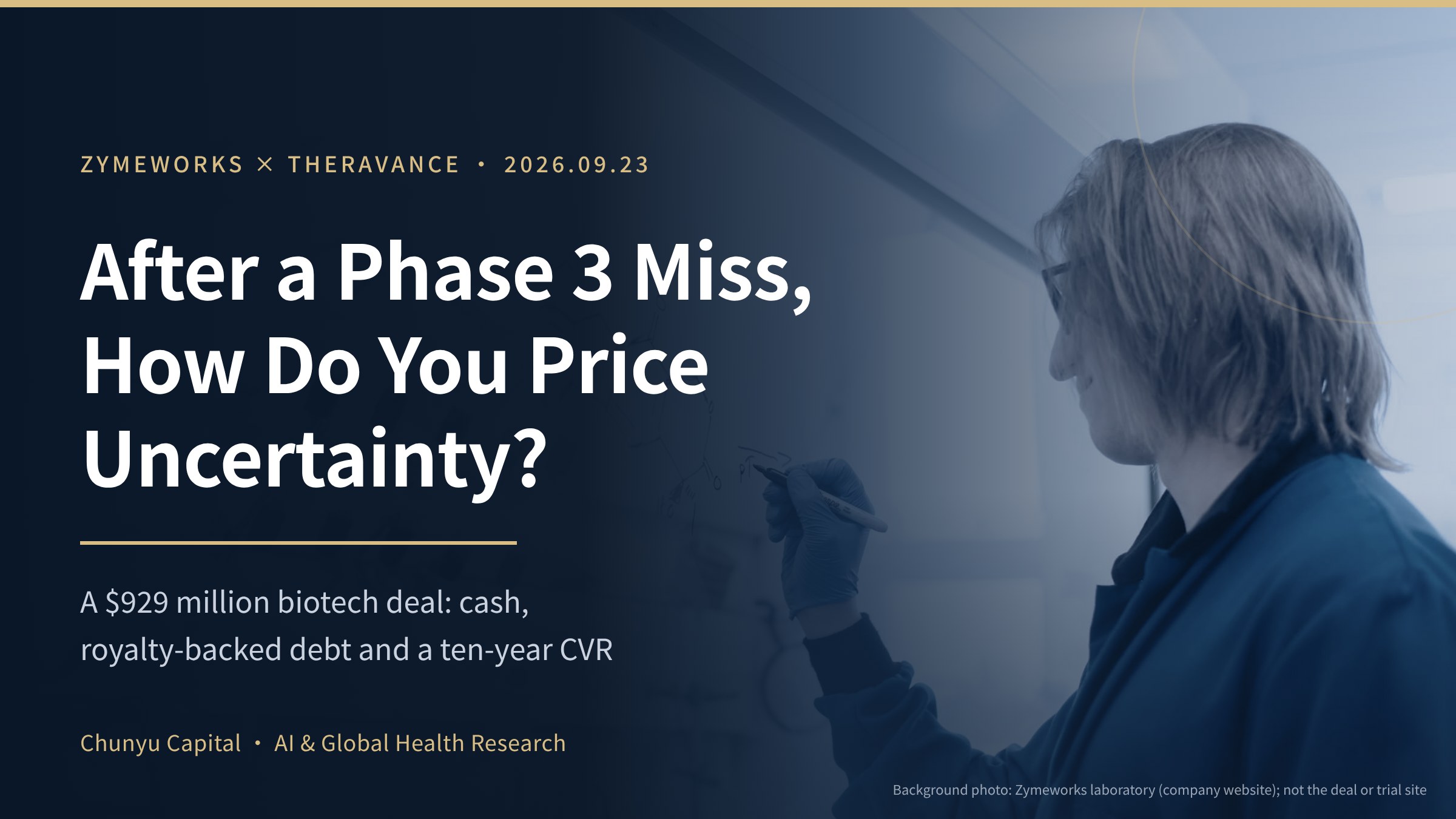 ZYMEWORKS × THERAVANCE • 2026.09.23

After a Phase 3 Miss, How Do You Price Uncertainty?

A $929 million biotech deal: cash, royalty-backed debt and a ten-year CVR

Chunyu Capital • AI & Global Health Research

Background photo: Zymeworks laboratory (company website); not the deal or trial site